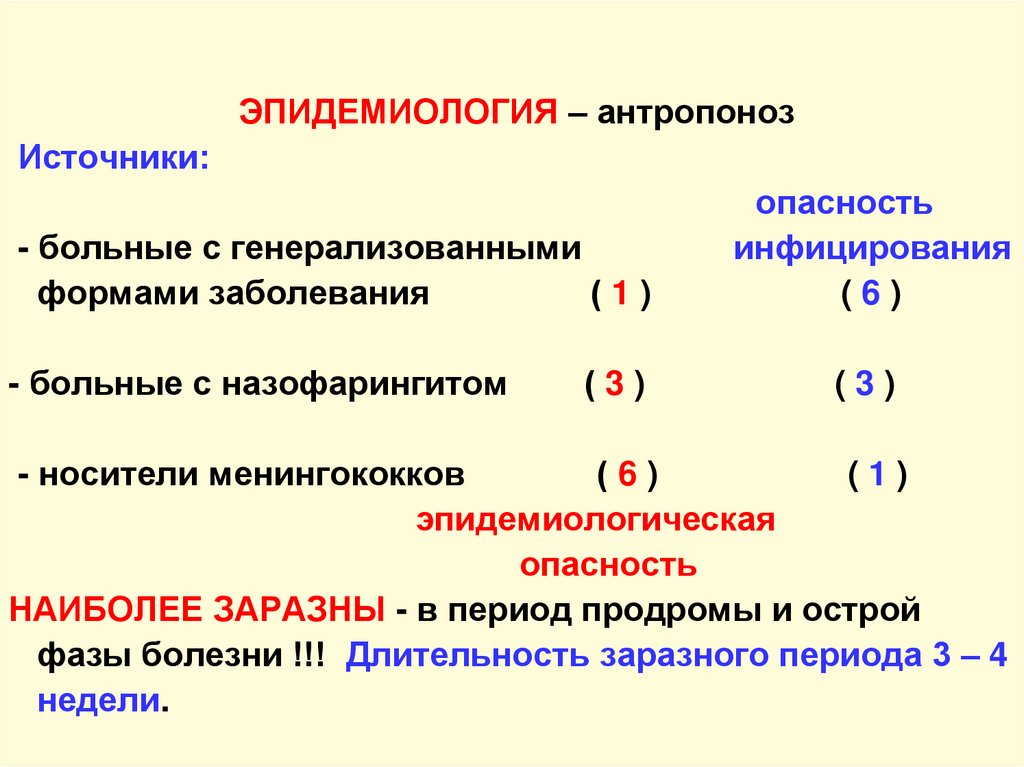 ЭПИДЕМИОЛОГИЯ – антропоноз

Источники:

опасность инфицирования

- больные с генерализованными формами заболевания ( 1 ) ( 6 )

- больные с назофарингитом ( 3 ) ( 3 )

- носители менингококков ( 6 ) ( 1 )

эпидемиологическая опасность

НАИБОЛЕЕ ЗАРАЗНЫ - в период продромы и острой фазы болезни !!! Длительность заразного периода 3 – 4 недели.